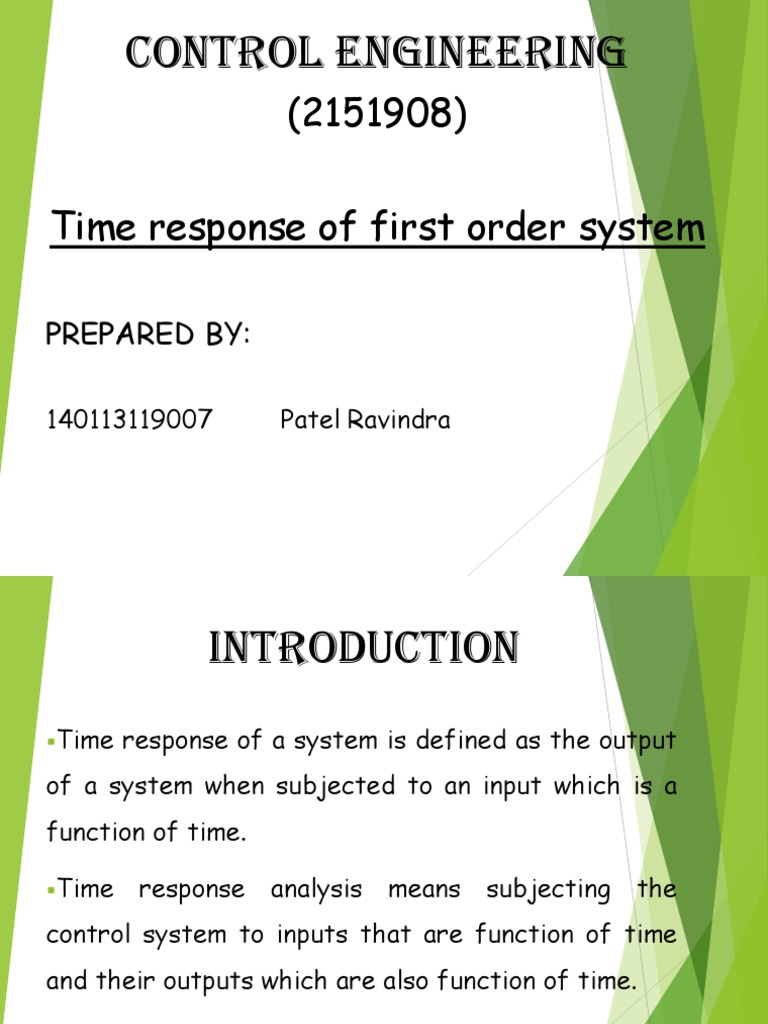 CONTROL ENGINEERING
(2151908)

Time response of first order system

PREPARED BY:

140113119007 Patel Ravindra

INTRODUCTION

▪Time response of a system is defined as the output of a system when subjected to an input which is a function of time.

▪Time response analysis means subjecting the control system to inputs that are function of time and their outputs which are also function of time.